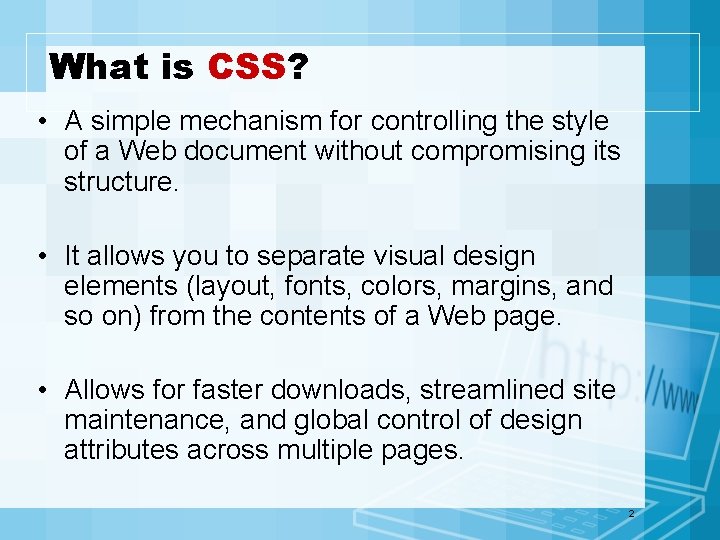 What is CSS?

• A simple mechanism for controlling the style of a Web document without compromising its structure.

• It allows you to separate visual design elements (layout, fonts, colors, margins, and so on) from the contents of a Web page.

• Allows for faster downloads, streamlined site maintenance, and global control of design attributes across multiple pages.

http://www

2